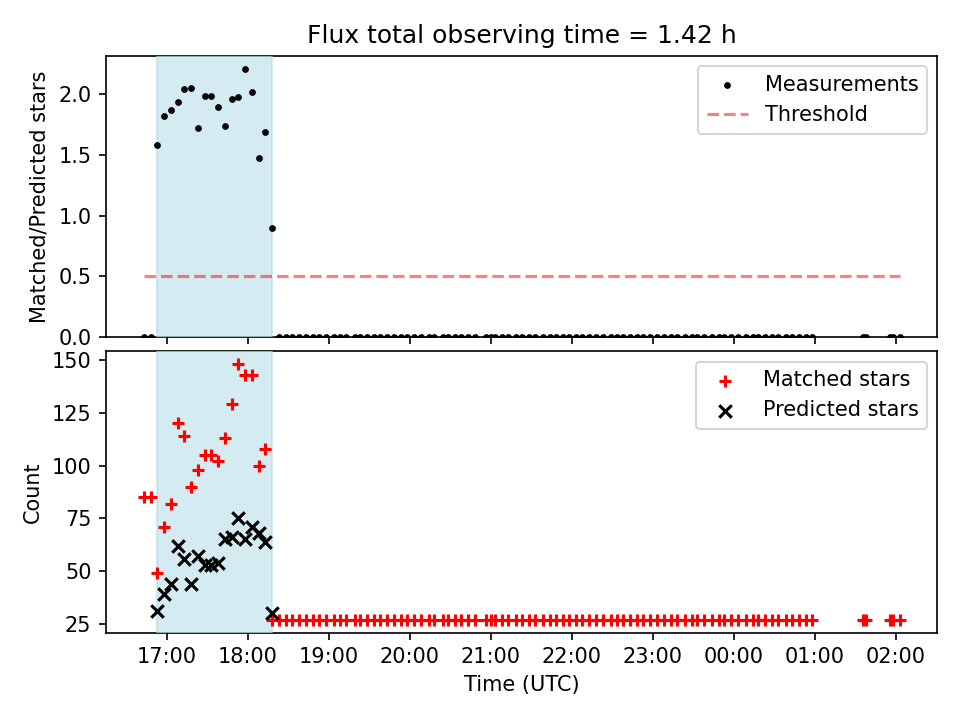 Flux total observing time = 1.42 h

Matched/Predicted stars

2.0
1.5
1.0
0.5
0.0

Measurements
Threshold

Count

150
125
100
75
50
25

Matched stars
Predicted stars

17:00 18:00 19:00 20:00 21:00 22:00 23:00 00:00 01:00 02:00

Time (UTC)